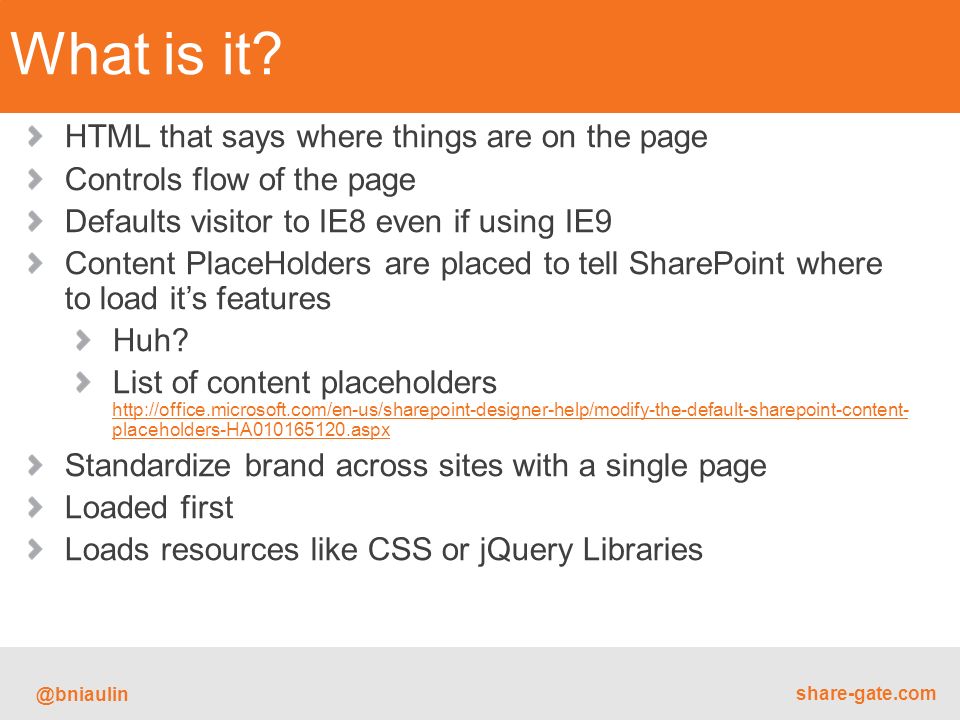 What is it?

HTML that says where things are on the page

Controls flow of the page

Defaults visitor to IE8 even if using IE9

Content PlaceHolders are placed to tell SharePoint where to load it's features

Huh?

List of content placeholders http://office.microsoft.com/en-us/sharepoint-designer-help/modify-the-default-sharepoint-content-placeholders-HA010165120.aspx

Standardize brand across sites with a single page

Loaded first

Loads resources like CSS or jQuery Libraries

@bniaulin

share-gate.com